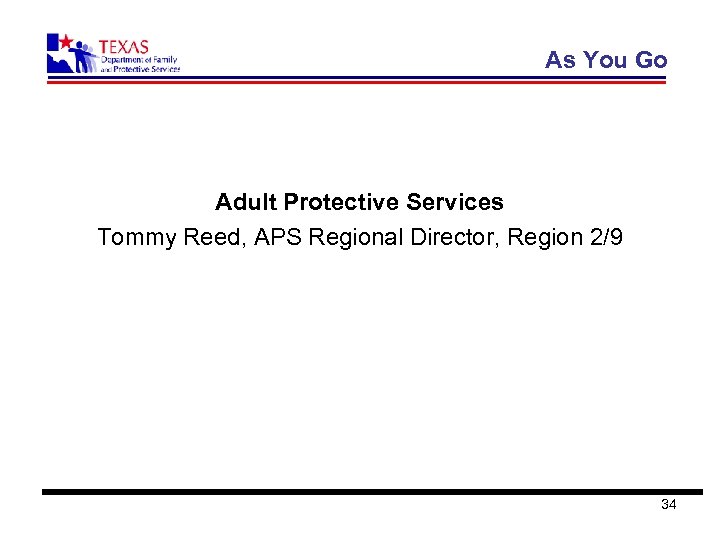 TEXAS
Department of Family and Protective Services

As You Go

Adult Protective Services
Tommy Reed, APS Regional Director, Region 2/9

34